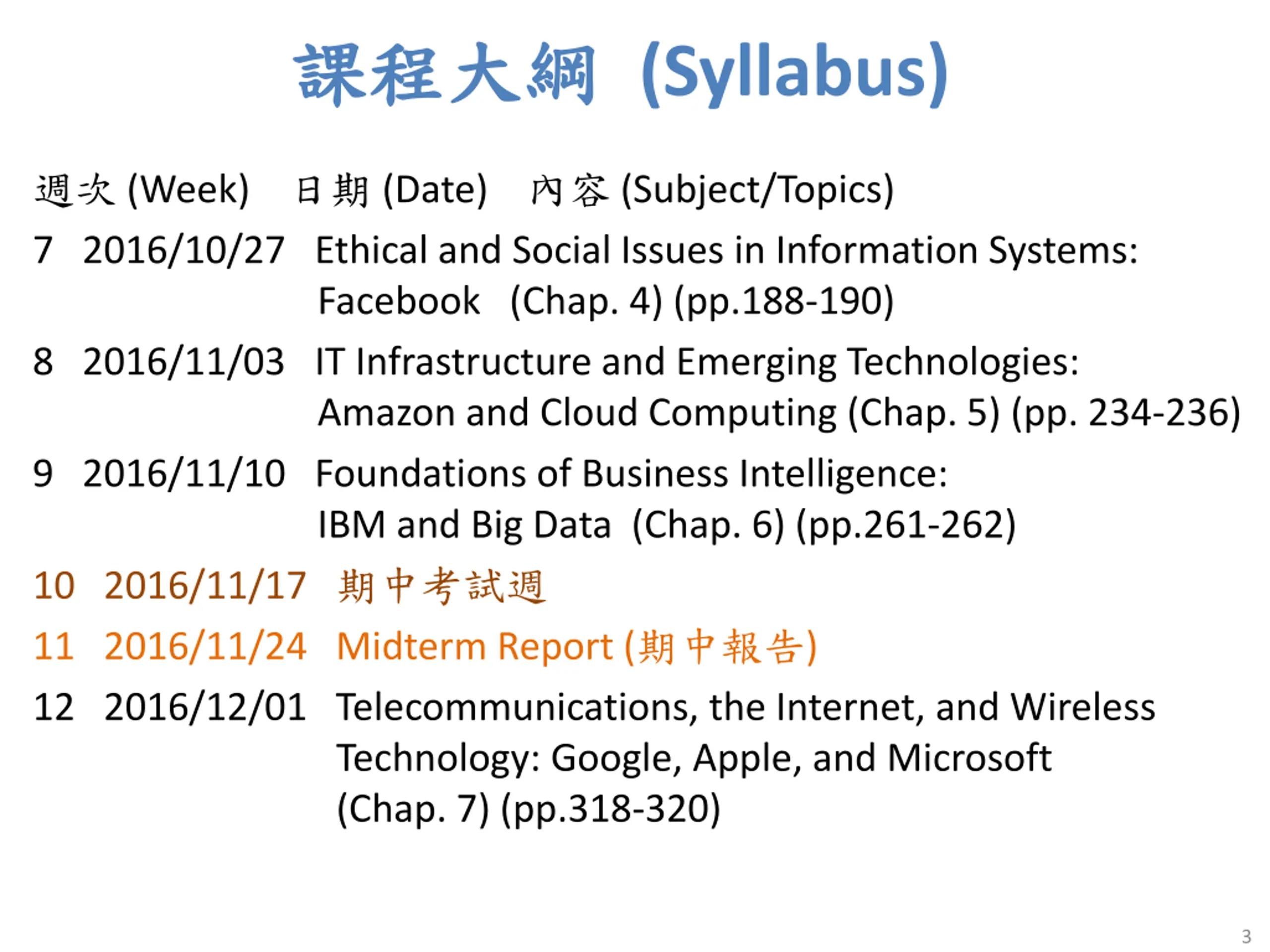 課程大綱 (Syllabus)

週次 (Week) 日期 (Date) 內容 (Subject/Topics)

7 2016/10/27 Ethical and Social Issues in Information Systems: Facebook (Chap. 4) (pp.188-190)

8 2016/11/03 IT Infrastructure and Emerging Technologies: Amazon and Cloud Computing (Chap. 5) (pp. 234-236)

9 2016/11/10 Foundations of Business Intelligence: IBM and Big Data (Chap. 6) (pp.261-262)

10 2016/11/17 期中考試週

11 2016/11/24 Midterm Report (期中報告)

12 2016/12/01 Telecommunications, the Internet, and Wireless Technology: Google, Apple, and Microsoft (Chap. 7) (pp.318-320)

3